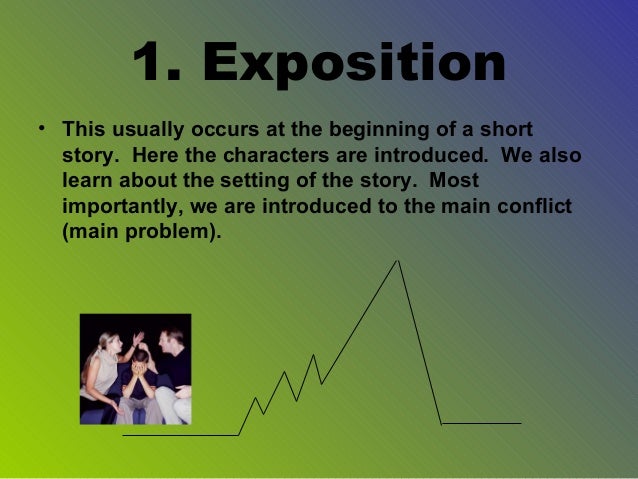 1. Exposition

• This usually occurs at the beginning of a short story. Here the characters are introduced. We also learn about the setting of the story. Most importantly, we are introduced to the main conflict (main problem).